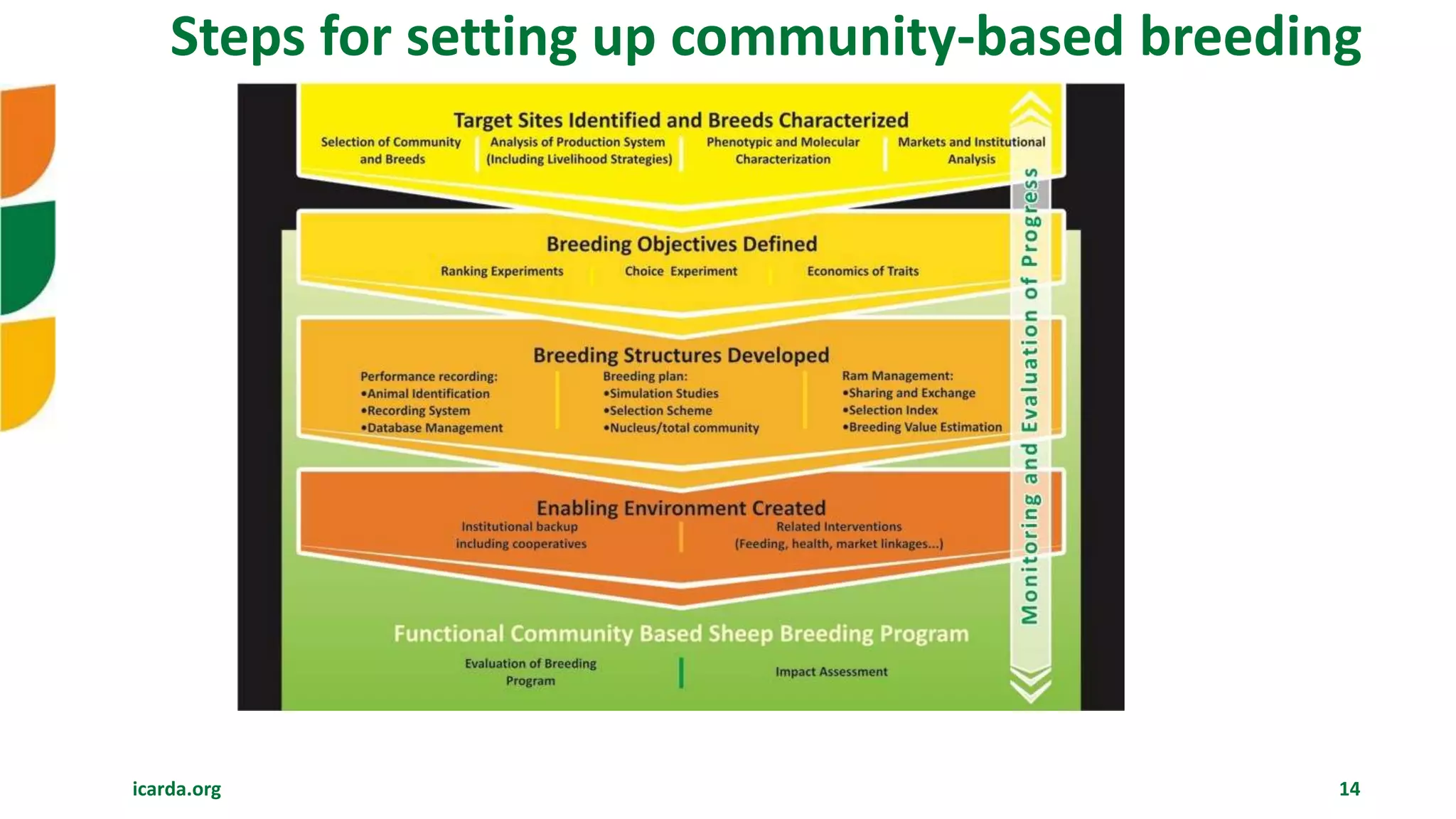 Steps for setting up community-based breeding

Target Sites Identified and Breeds Characterized

Selection of Community and Breeds

Analysis of Production System (Including Livelihood Strategies)

Phenotypic and Molecular Characterization

Markets and Institutional Analysis

Breeding Objectives Defined

Ranking Experiments

Choice Experiment

Economics of Traits

Breeding Structures Developed

Performance recording:
•Animal Identification
•Recording System
•Database Management

Breeding plan:
•Simulation Studies
•Selection Scheme
•Nucleus/total community

Ram Management:
•Sharing and Exchange
•Selection Index
•Breeding Value Estimation

Enabling Environment Created

Institutional backup including cooperatives

Related Interventions (Feeding, health, market linkages...)

Functional Community Based Sheep Breeding Program

Evaluation of Breeding Program

Impact Assessment

Monitoring and Evaluation of Progress

icarda.org

14